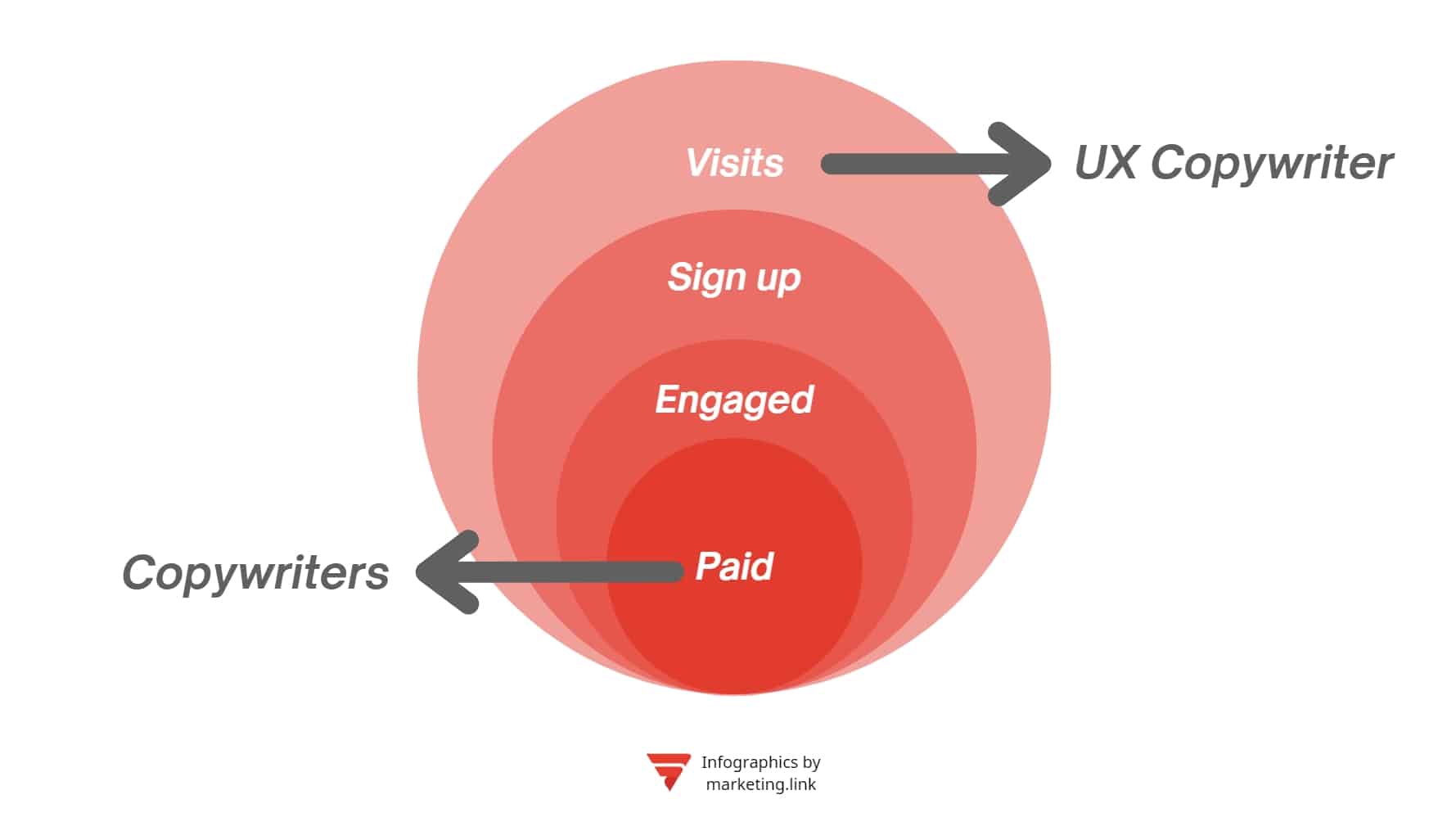 Visits

UX Copywriter

Sign up

Engaged

Copywriters

Paid

Infographics by marketing.link